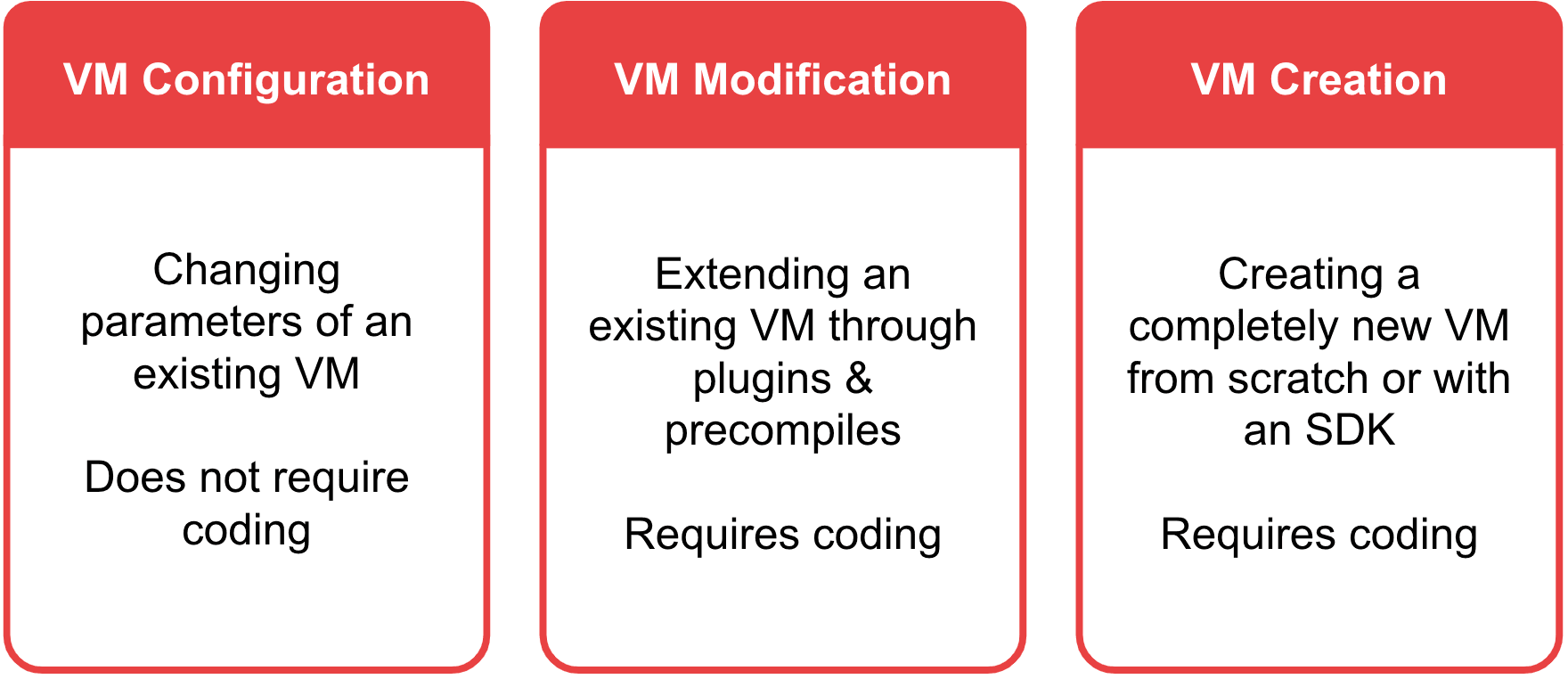 VM Configuration

Changing parameters of an existing VM

Does not require coding

VM Modification

Extending an existing VM through plugins & precompiles

Requires coding

VM Creation

Creating a completely new VM from scratch or with an SDK

Requires coding